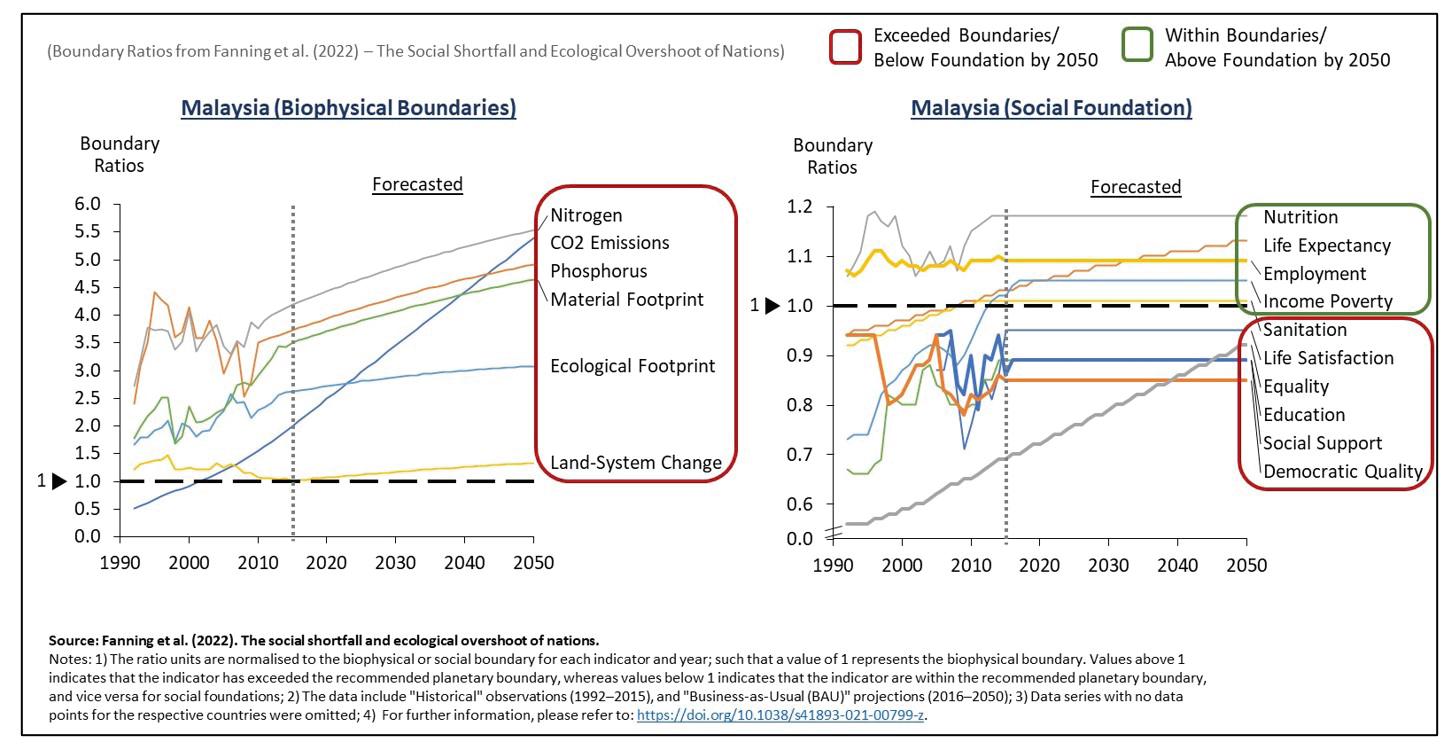 (Boundary Ratios from Fanning et al. (2022) – The Social Shortfall and Ecological Overshoot of Nations)

Exceeded Boundaries/ Below Foundation by 2050

Within Boundaries/ Above Foundation by 2050

Malaysia (Biophysical Boundaries)

Boundary Ratios

Forecasted

6.0
5.5
5.0
4.5
4.0
3.5
3.0
2.5
2.0
1.5
1 ▶ 1.0
0.5
0.0

1990 2000 2010 2020 2030 2040 2050

Nitrogen
CO2 Emissions
Phosphorus
Material Footprint
Ecological Footprint
Land-System Change

Malaysia (Social Foundation)

Boundary Ratios

Forecasted

1.2
1.1
1 ▶ 1.0
0.9
0.8
0.7
0.6
0.0

1990 2000 2010 2020 2030 2040 2050

Nutrition
Life Expectancy
Employment
Income Poverty
Sanitation
Life Satisfaction
Equality
Education
Social Support
Democratic Quality

Source: Fanning et al. (2022). The social shortfall and ecological overshoot of nations.
Notes: 1) The ratio units are normalised to the biophysical or social boundary for each indicator and year; such that a value of 1 represents the biophysical boundary. Values above 1 indicates that the indicator has exceeded the recommended planetary boundary, whereas values below 1 indicates that the indicator are within the recommended planetary boundary, and vice versa for social foundations; 2) The data include "Historical" observations (1992–2015), and "Business-as-Usual (BAU)" projections (2016–2050); 3) Data series with no data points for the respective countries were omitted; 4) For further information, please refer to: https://doi.org/10.1038/s41893-021-00799-z.